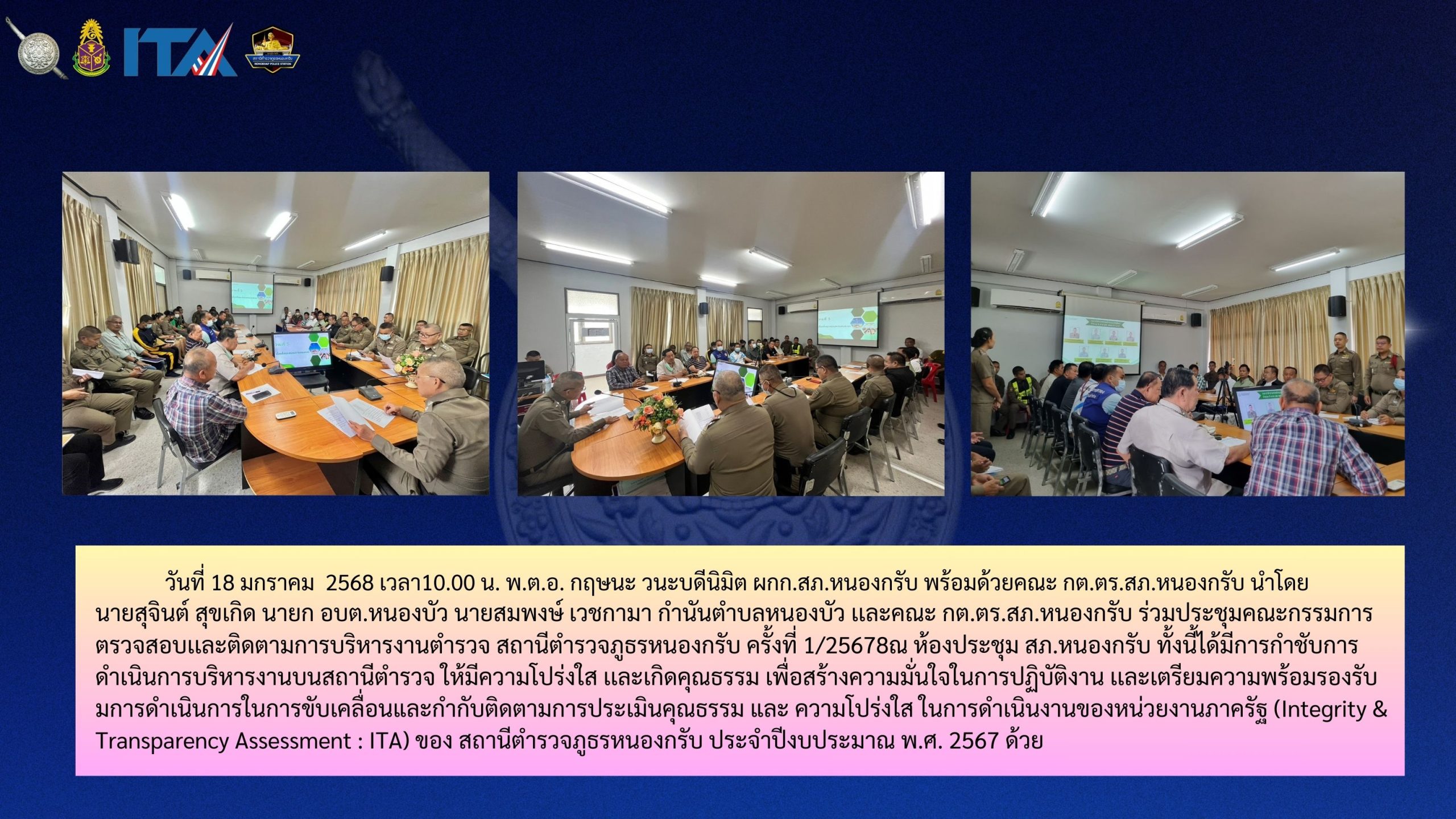 ITA

วันที่ 18 มกราคม  2568 เวลา10.00 น. พ.ต.อ. กฤษนะ วนะบดีนิมิต ผกก.สภ.หนองกรับ พร้อมด้วยคณะ กต.ตร.สภ.หนองกรับ นำโดย นายสุจินต์ สุขเกิด นายก อบต.หนองบัว นายสมพงษ์ เวชกามา กำนันตำบลหนองบัว และคณะ กต.ตร.สภ.หนองกรับ ร่วมประชุมคณะกรรมการตรวจสอบและติดตามการบริหารงานตำรวจ สถานีตำรวจภูธรหนองกรับ ครั้งที่ 1/25678ณ ห้องประชุม สภ.หนองกรับ ทั้งนี้ได้มีการกำชับการดำเนินการบริหารงานบนสถานีตำรวจ ให้มีความโปร่งใส และเกิดคุณธรรม เพื่อสร้างความมั่นใจในการปฏิบัติงาน และเตรียมความพร้อมรองรับมการดำเนินการในการขับเคลื่อนและกำกับติดตามการประเมินคุณธรรม และ ความโปร่งใส ในการดำเนินงานของหน่วยงานภาครัฐ (Integrity & Transparency Assessment : ITA) ของ สถานีตำรวจภูธรหนองกรับ ประจำปีงบประมาณ พ.ศ. 2567 ด้วย